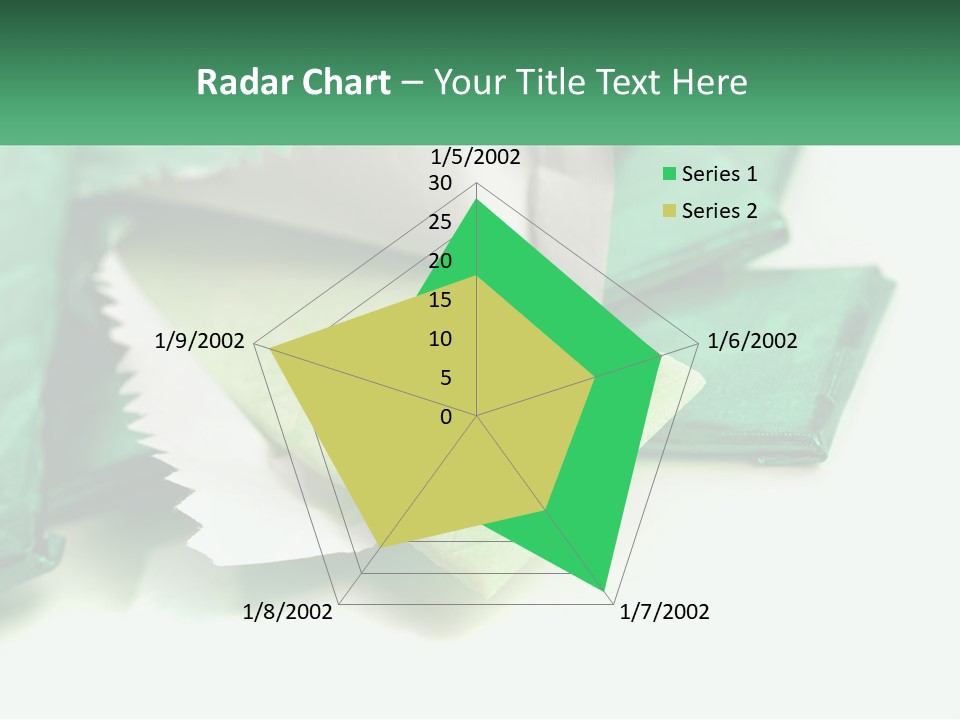 Radar Chart – Your Title Text Here

1/5/2002
30
25
20
15
10
5
0
1/6/2002
1/7/2002
1/8/2002
1/9/2002

Series 1
Series 2